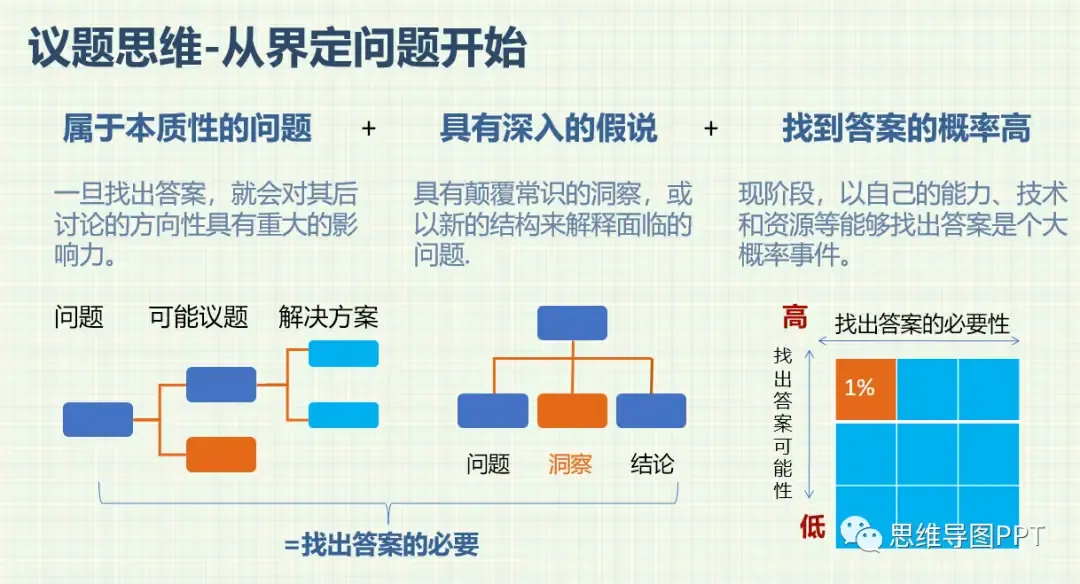 议题思维-从界定问题开始

属于本质性的问题 + 具有深入的假说 + 找到答案的概率高

一旦找出答案，就会对其后讨论的方向性具有重大的影响力。

具有颠覆常识的洞察，或以新的结构来解释面临的问题.

现阶段，以自己的能力、技术和资源等能够找出答案是个大概率事件。

问题 可能议题 解决方案

问题 洞察 结论

=找出答案的必要

高
找出答案的必要性
找出答案可能性
1%
低

思维导图PPT